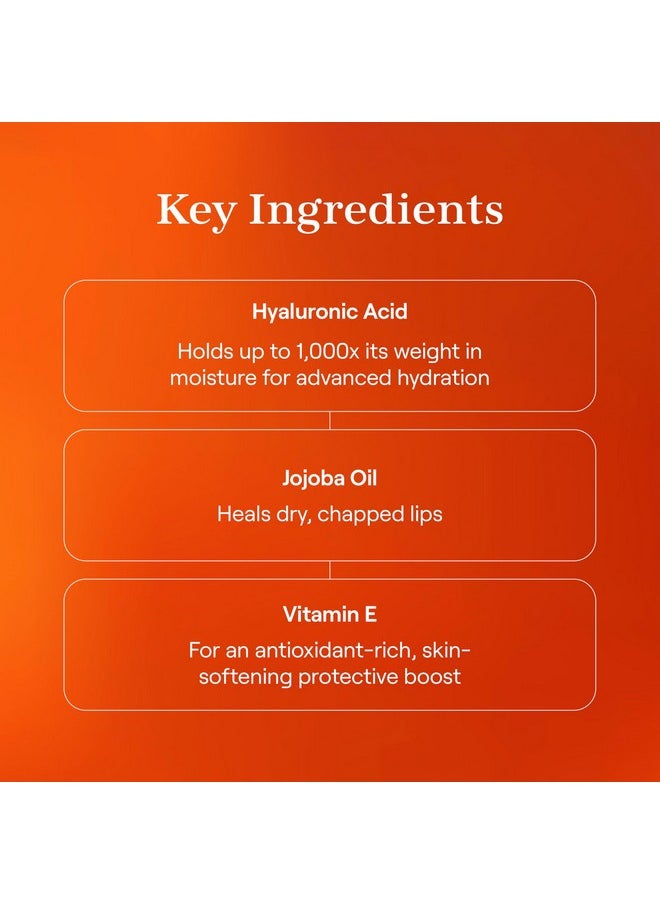 Key Ingredients

Hyaluronic Acid

Holds up to 1,000x its weight in moisture for advanced hydration

Jojoba Oil

Heals dry, chapped lips

Vitamin E

For an antioxidant-rich, skin-softening protective boost